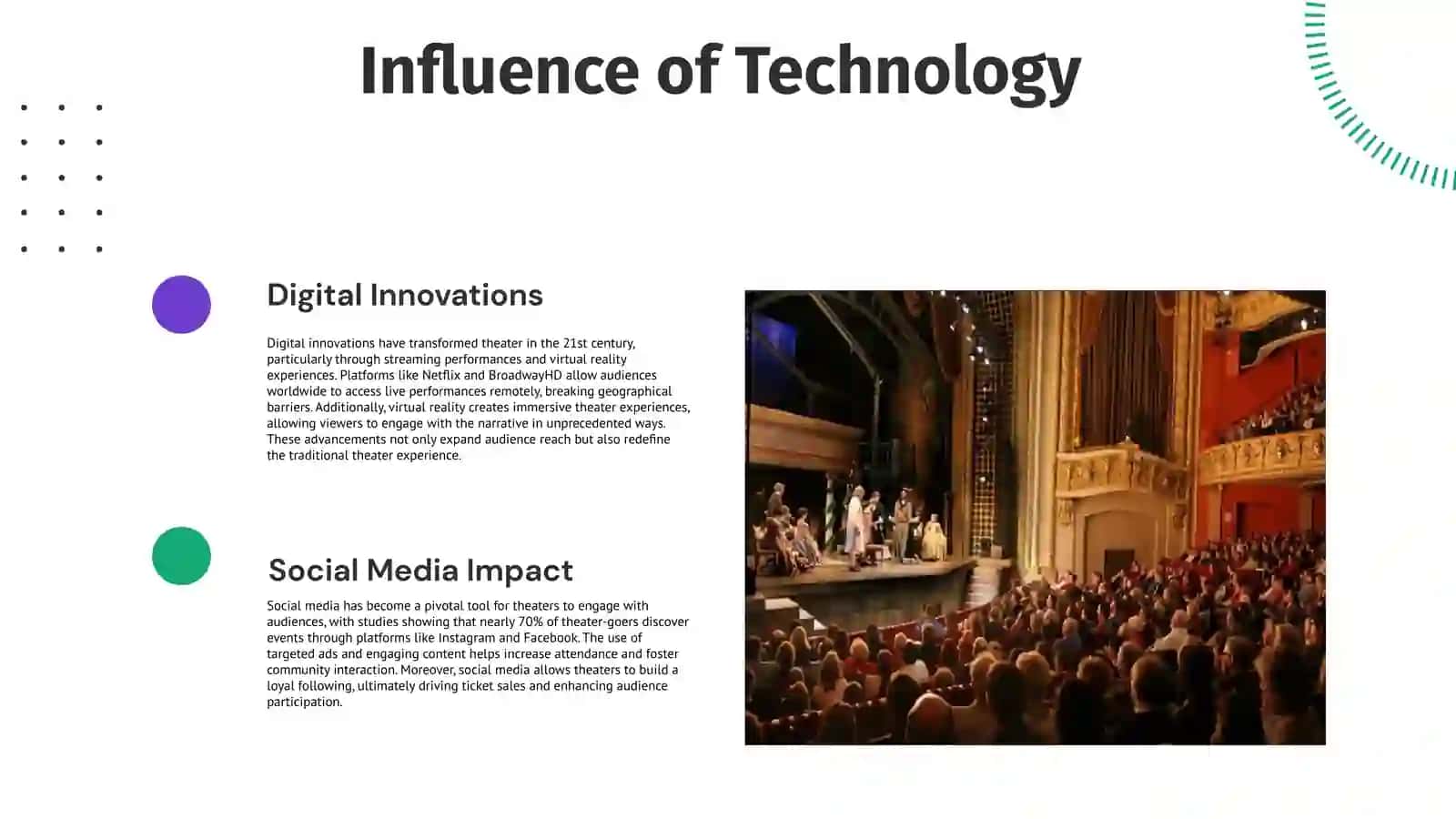 Influence of Technology

Digital Innovations

Digital innovations have transformed theater in the 21st century, particularly through streaming performances and virtual reality experiences. Platforms like Netflix and BroadwayHD allow audiences worldwide to access live performances remotely, breaking geographical barriers. Additionally, virtual reality creates immersive theater experiences, allowing viewers to engage with the narrative in unprecedented ways. These advancements not only expand audience reach but also redefine the traditional theater experience.

Social Media Impact

Social media has become a pivotal tool for theaters to engage with audiences, with studies showing that nearly 70% of theater-goers discover events through platforms like Instagram and Facebook. The use of targeted ads and engaging content helps increase attendance and foster community interaction. Moreover, social media allows theaters to build a loyal following, ultimately driving ticket sales and enhancing audience participation.